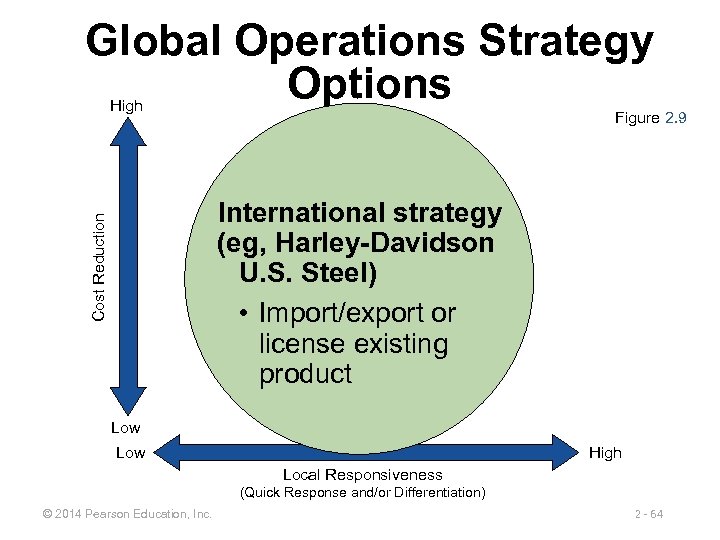 Global Operations Strategy Options

Figure 2.9

High

Cost Reduction

Low

International strategy (eg, Harley-Davidson U.S. Steel)

• Import/export or license existing product

Low

High

Local Responsiveness
(Quick Response and/or Differentiation)

© 2014 Pearson Education, Inc.

2 - 64